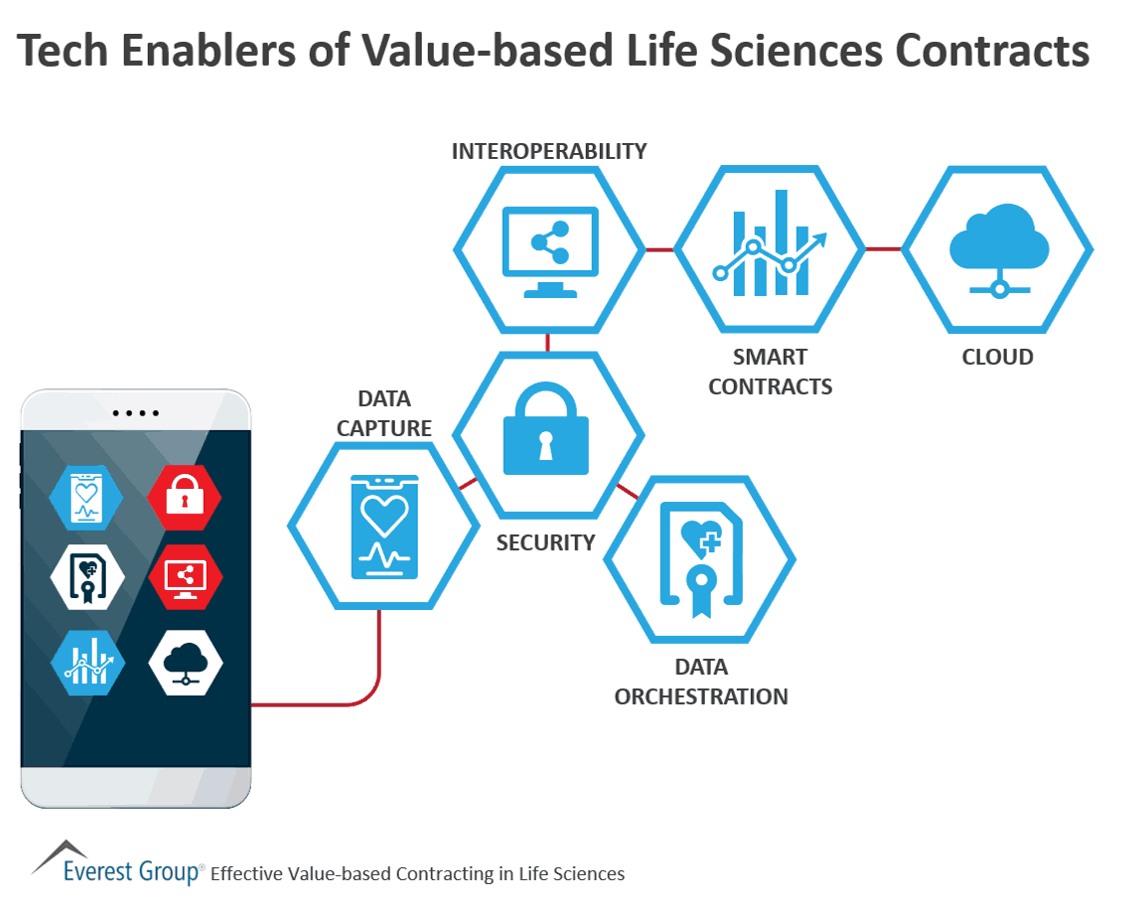 Tech Enablers of Value-based Life Sciences Contracts

INTEROPERABILITY

SMART CONTRACTS

CLOUD

DATA CAPTURE

SECURITY

DATA ORCHESTRATION

Everest Group® Effective Value-based Contracting in Life Sciences